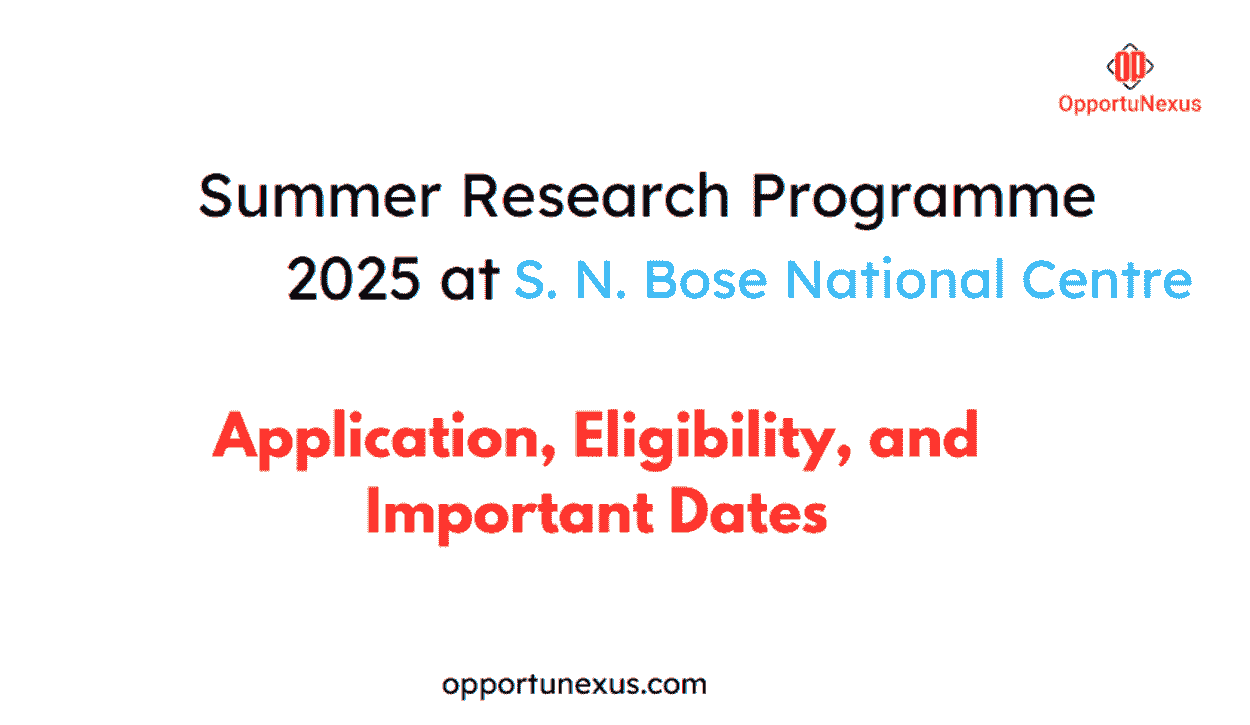 OP
OpportuNexus

Summer Research Programme 2025 at S. N. Bose National Centre

Application, Eligibility, and Important Dates

opportunexus.com